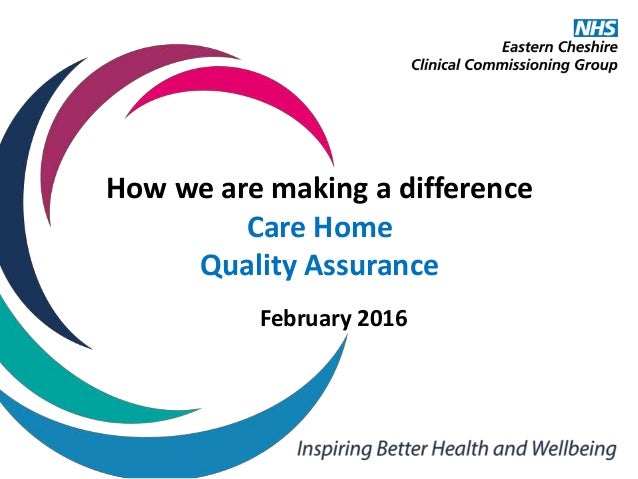 NHS
Eastern Cheshire
Clinical Commissioning Group

How we are making a difference
Care Home
Quality Assurance

February 2016

Inspiring Better Health and Wellbeing